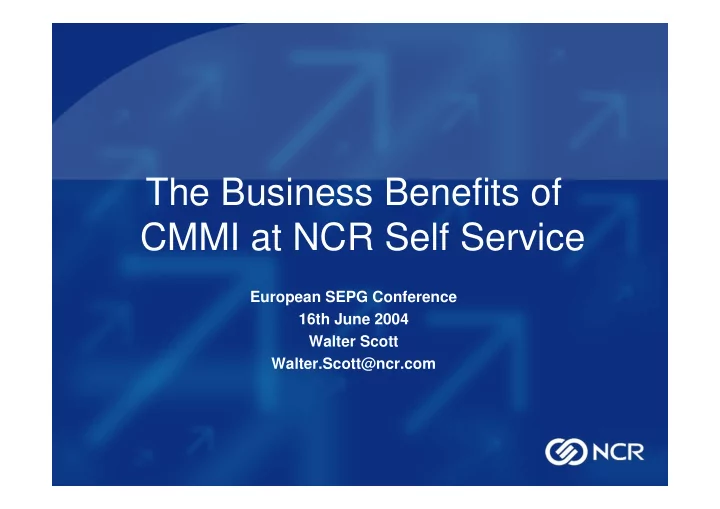 The Business Benefits of CMMI at NCR Self Service

European SEPG Conference
16th June 2004
Walter Scott
Walter.Scott@ncr.com

NCR